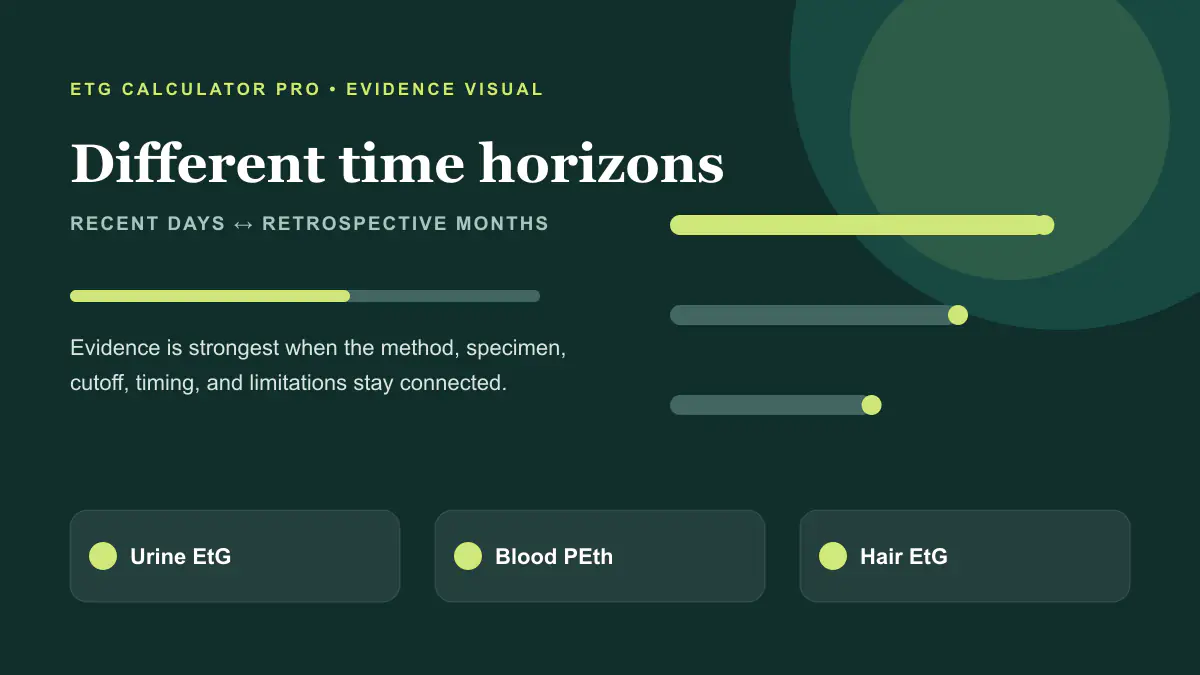 ETG CALCULATOR PRO • EVIDENCE VISUAL

Different time horizons

RECENT DAYS ↔ RETROSPECTIVE MONTHS

Evidence is strongest when the method, specimen, cutoff, timing, and limitations stay connected.

Urine EtG

Blood PEth

Hair EtG